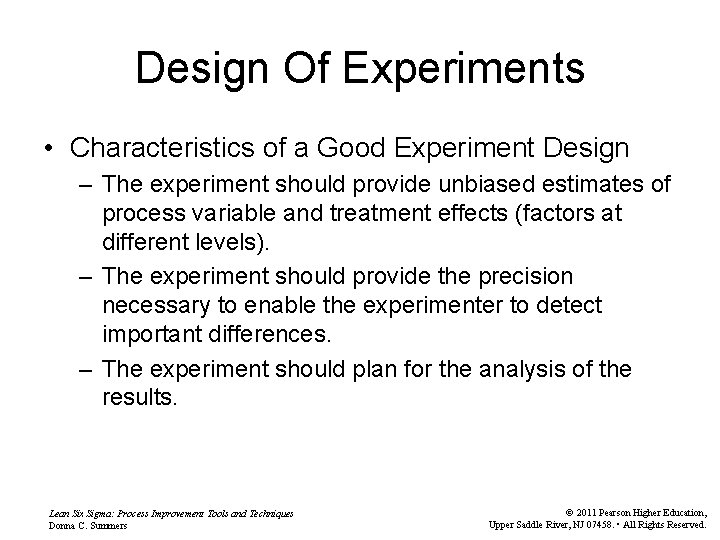 Design Of Experiments

• Characteristics of a Good Experiment Design

– The experiment should provide unbiased estimates of process variable and treatment effects (factors at different levels).

– The experiment should provide the precision necessary to enable the experimenter to detect important differences.

– The experiment should plan for the analysis of the results.

Lean Six Sigma: Process Improvement Tools and Techniques
Donna C. Summers

© 2011 Pearson Higher Education,
Upper Saddle River, NJ 07458. • All Rights Reserved.